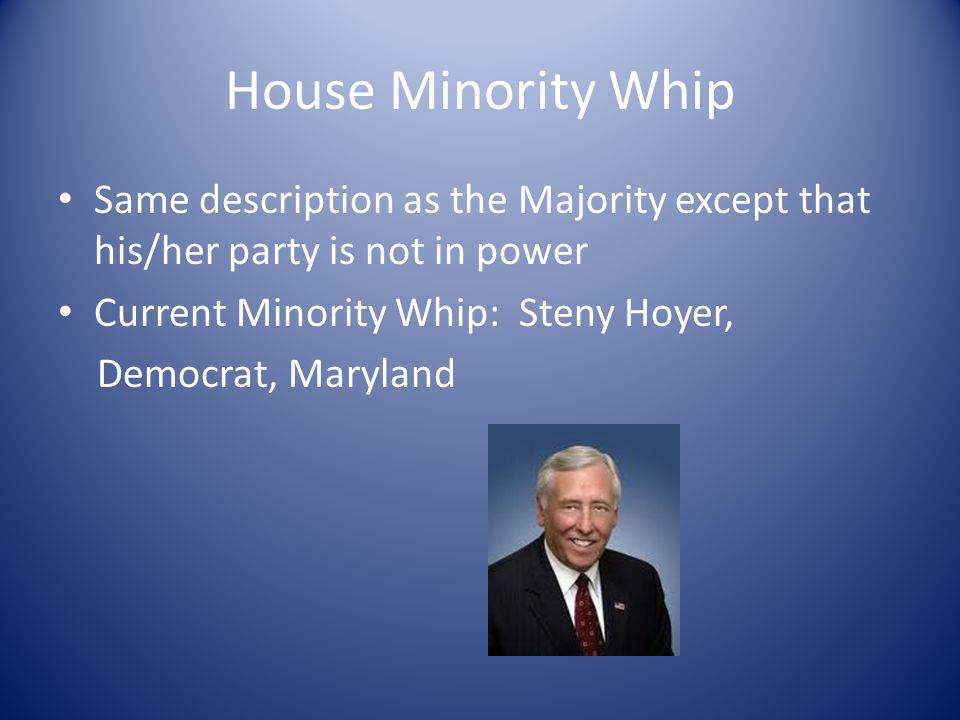 House Minority Whip

• Same description as the Majority except that his/her party is not in power
• Current Minority Whip: Steny Hoyer, Democrat, Maryland